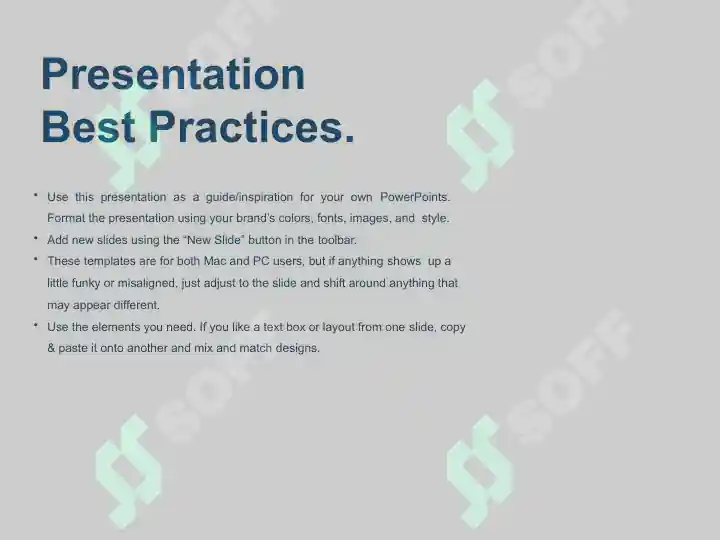 Presentation
Best Practices.

• Use this presentation as a guide/inspiration for your own PowerPoints. Format the presentation using your brand's colors, fonts, images, and style.
• Add new slides using the "New Slide" button in the toolbar.
• These templates are for both Mac and PC users, but if anything shows up a little funky or misaligned, just adjust to the slide and shift around anything that may appear different.
• Use the elements you need. If you like a text box or layout from one slide, copy & paste it onto another and mix and match designs.

SOFF
SOFF
SOFF
SOFF